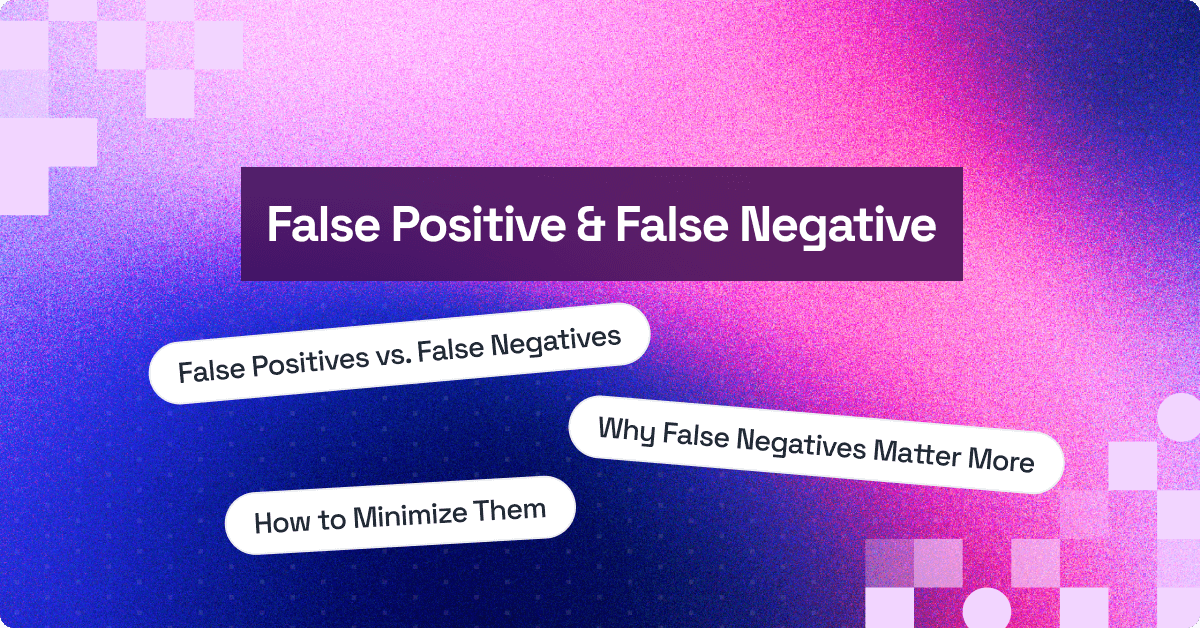 False Positive & False Negative

False Positives vs. False Negatives

Why False Negatives Matter More

How to Minimize Them